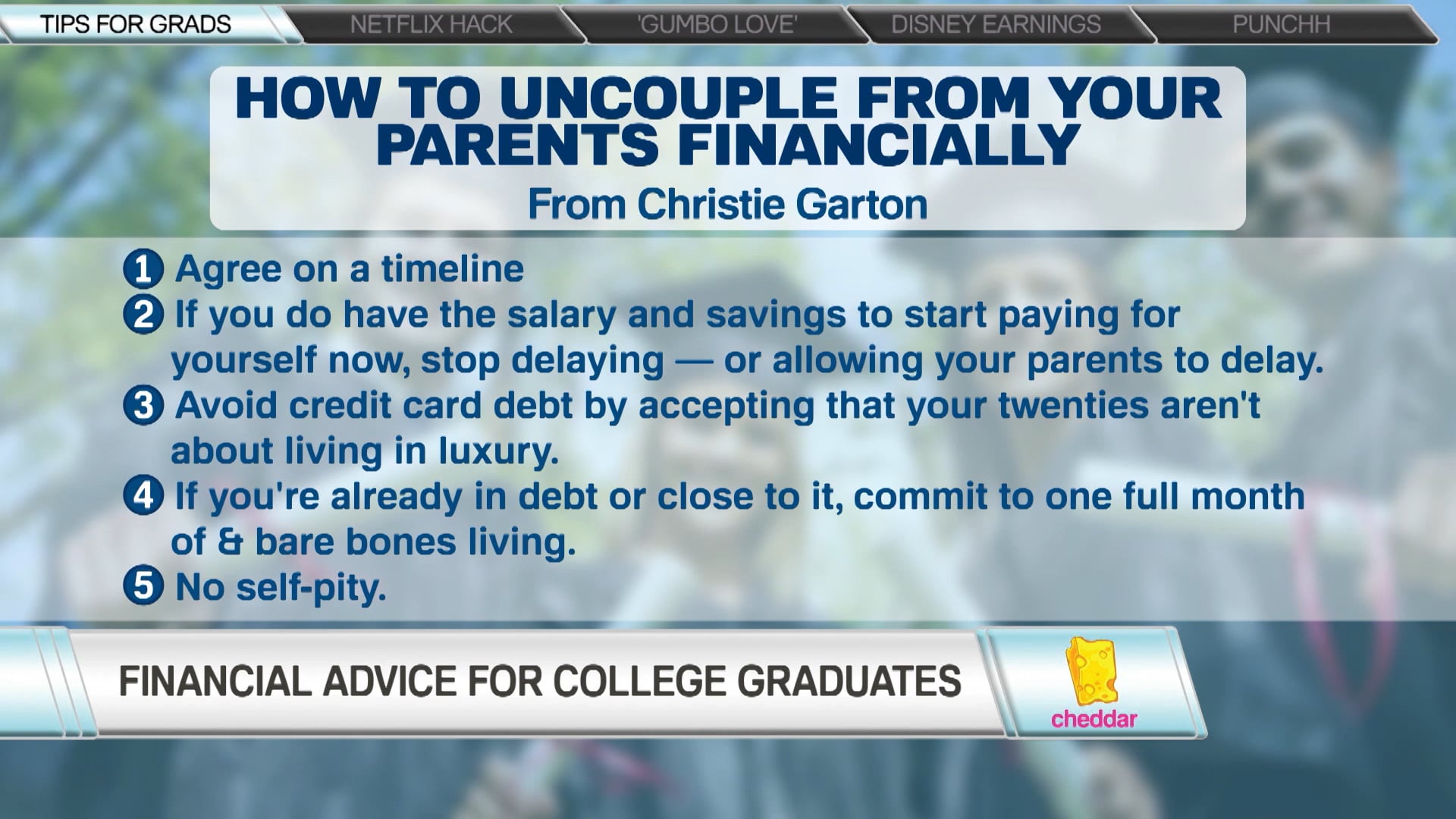 TIPS FOR GRADS NETFLIX HACK 'GUMBO LOVE' DISNEY EARNINGS PUNCHH

HOW TO UNCOUPLE FROM YOUR PARENTS FINANCIALLY

From Christie Garton

1 Agree on a timeline

2 If you do have the salary and savings to start paying for yourself now, stop delaying — or allowing your parents to delay.

3 Avoid credit card debt by accepting that your twenties aren't about living in luxury.

4 If you're already in debt or close to it, commit to one full month of & bare bones living.

5 No self-pity.

FINANCIAL ADVICE FOR COLLEGE GRADUATES

cheddar